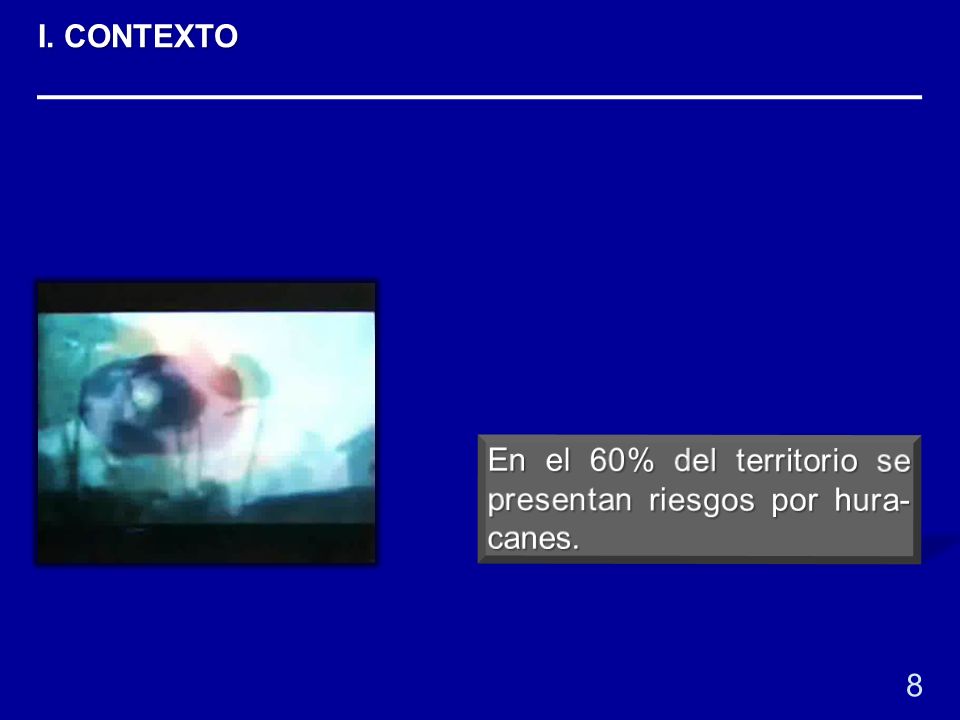 I. CONTEXTO

En el 60% del territorio se presentan riesgos por huracanes.

8